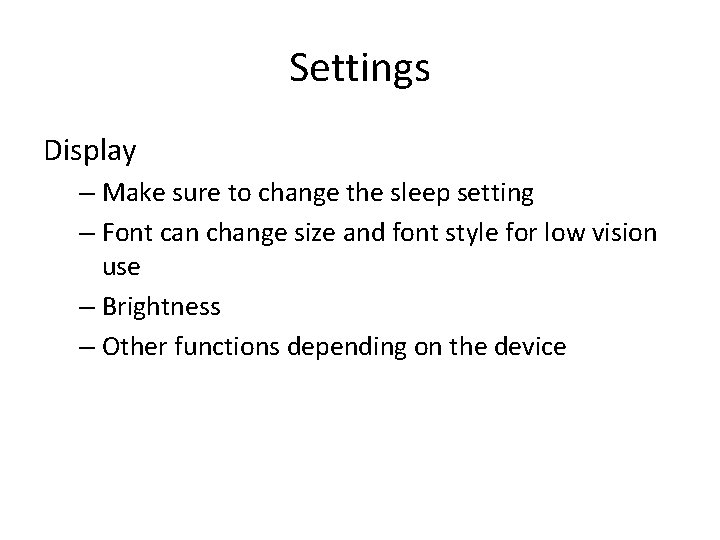 Settings

Display

– Make sure to change the sleep setting
– Font can change size and font style for low vision use
– Brightness
– Other functions depending on the device